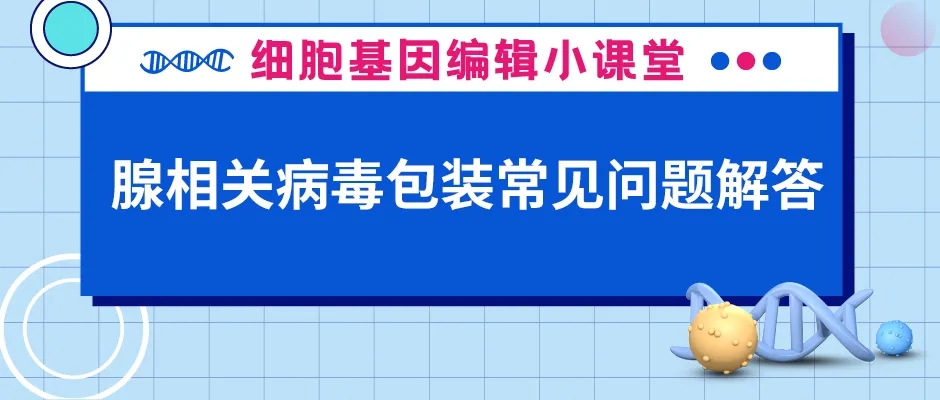 细胞基因编辑小课堂

腺相关病毒包装常见问题解答